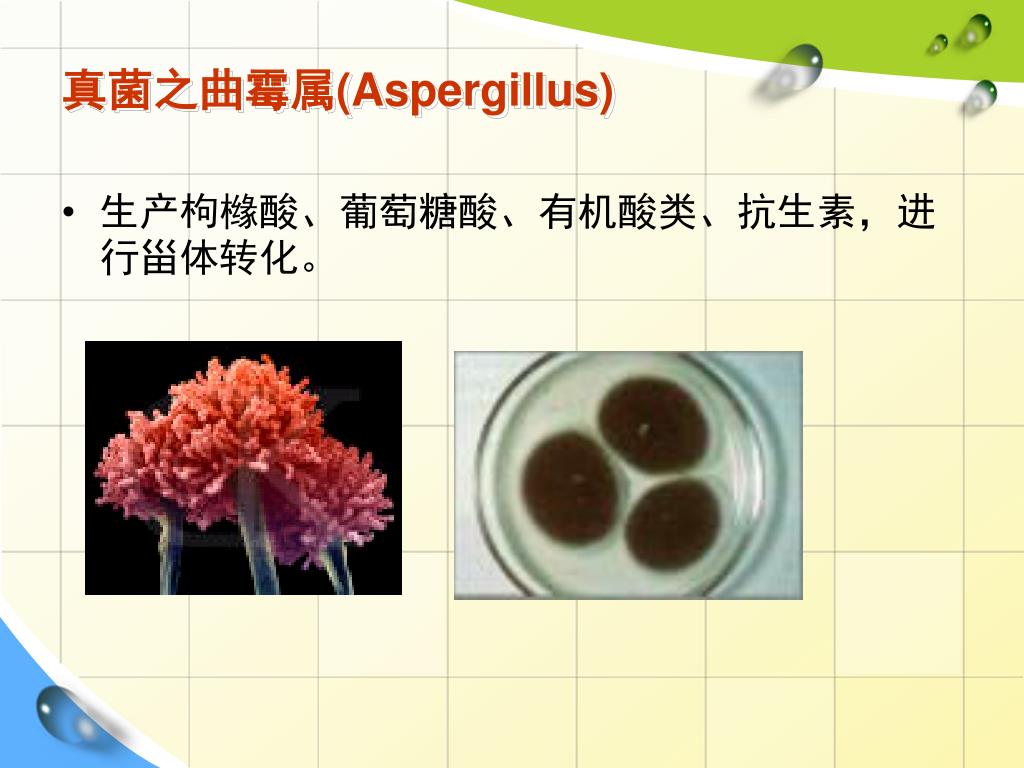 真菌之曲霉属(Aspergillus)

• 生产枸橼酸、葡萄糖酸、有机酸类、抗生素，进行甾体转化。